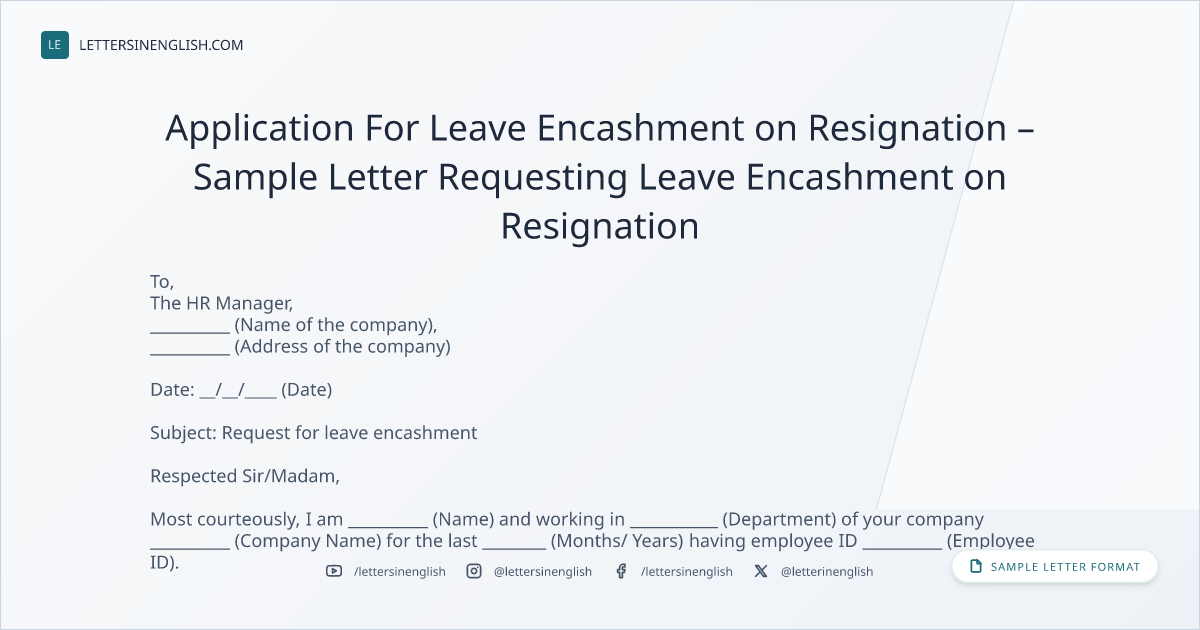 LE LETTERSINENGLISH.COM

Application For Leave Encashment on Resignation – Sample Letter Requesting Leave Encashment on Resignation

To,
The HR Manager,
__________ (Name of the company),
__________ (Address of the company)

Date: __/__/____ (Date)

Subject: Request for leave encashment

Respected Sir/Madam,

Most courteously, I am __________ (Name) and working in ___________ (Department) of your company __________ (Company Name) for the last ________ (Months/ Years) having employee ID __________ (Employee ID).

/lettersinenglish @lettersinenglish /lettersinenglish @letterinenglish

SAMPLE LETTER FORMAT